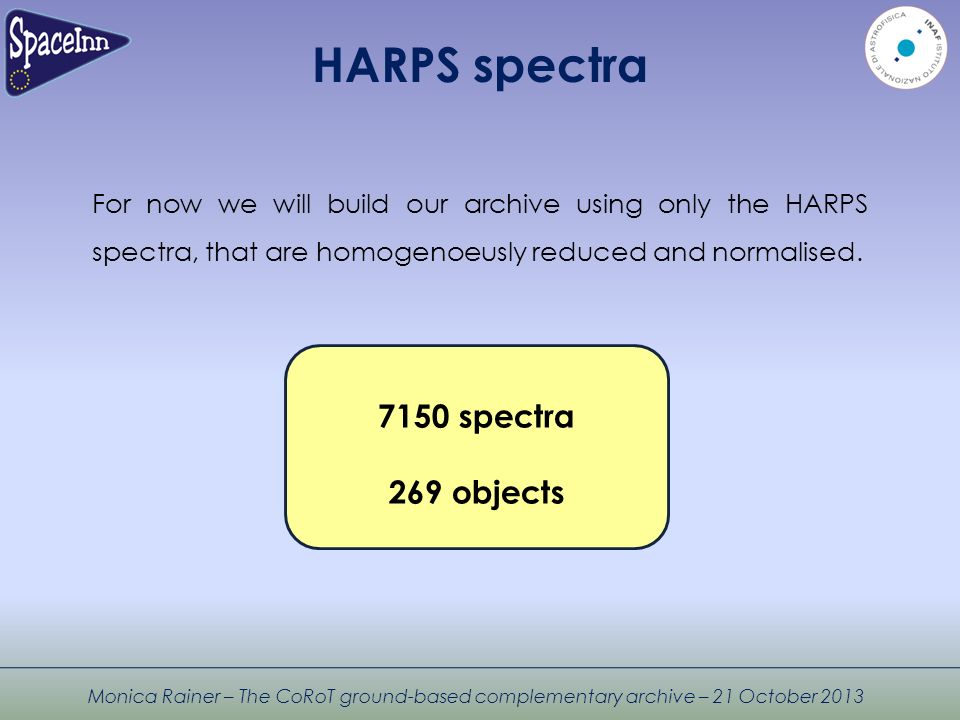 SpaceInn

HARPS spectra

INAF ISTITUTO NAZIONALE DI ASTROFISICA

For now we will build our archive using only the HARPS spectra, that are homogenoeusly reduced and normalised.

7150 spectra

269 objects

Monica Rainer – The CoRoT ground-based complementary archive – 21 October 2013